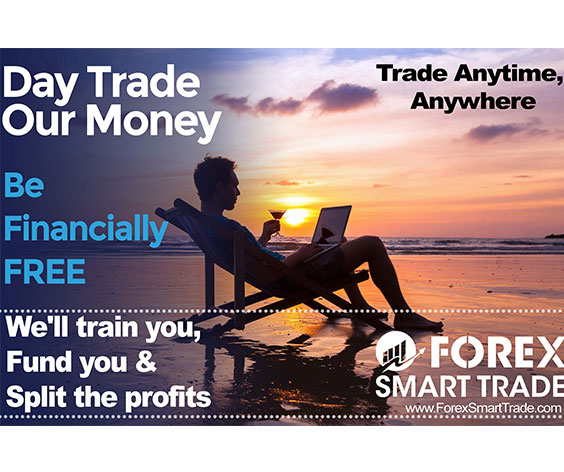 Day Trade Our Money

Trade Anytime, Anywhere

Be Financially FREE

We'll train you, Fund you & Split the profits

FOREX SMART TRADE
www.ForexSmartTrade.com